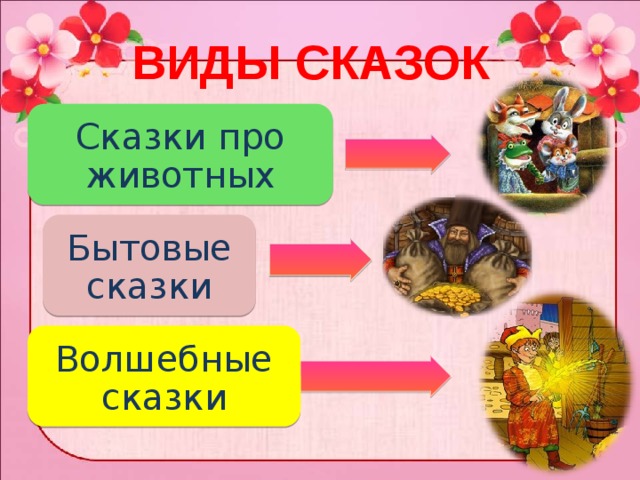 ВИДЫ СКАЗОК

Сказки про животных

Бытовые сказки

Волшебные сказки